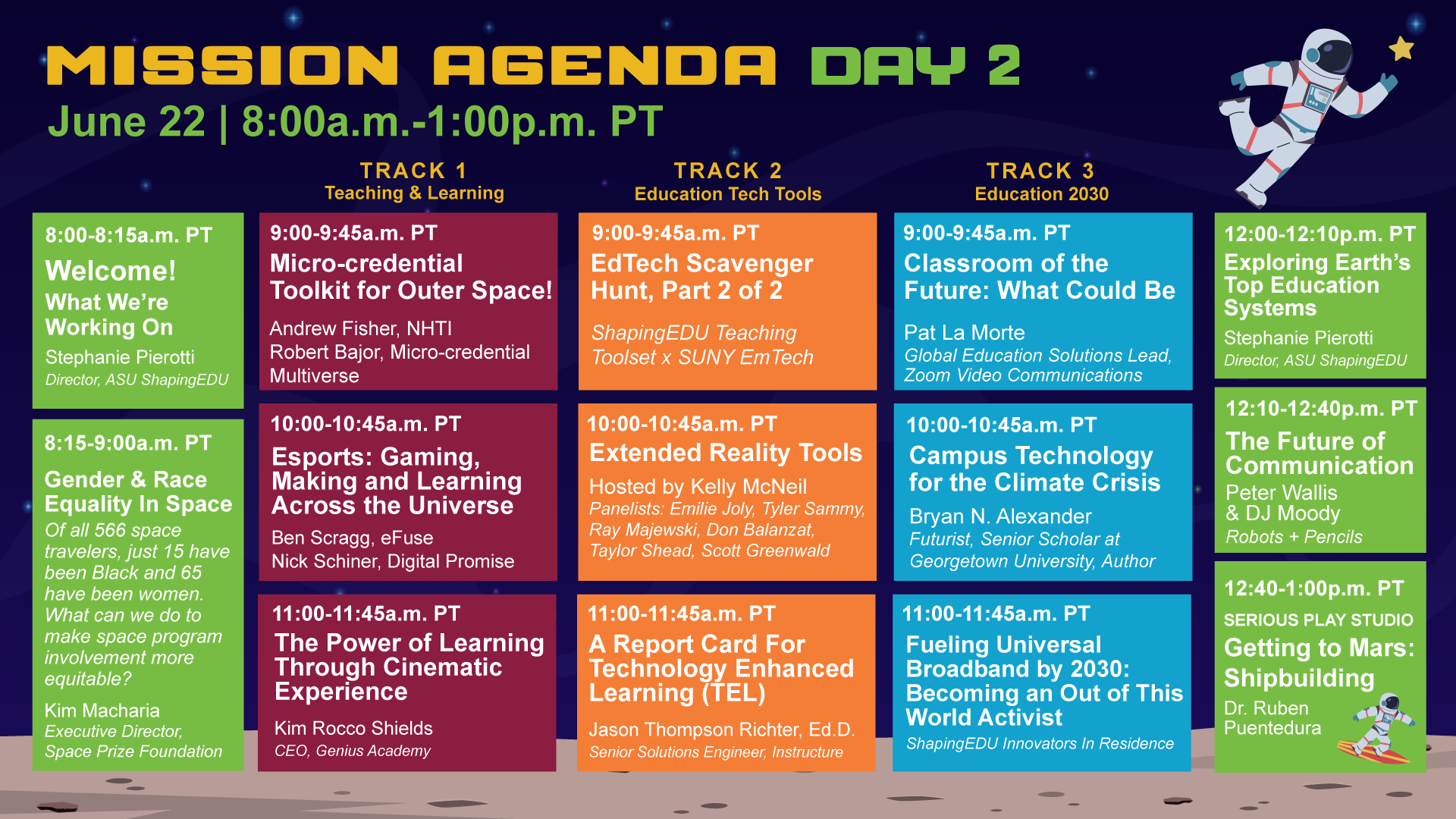 MISSION AGENDA DAY 2
June 22 | 8:00a.m.-1:00p.m. PT

8:00-8:15a.m. PT
Welcome!
What We're Working On
Stephanie Pierotti
Director, ASU ShapingEDU

8:15-9:00a.m. PT
Gender & Race Equality In Space
Of all 566 space travelers, just 15 have been Black and 65 have been women. What can we do to make space program involvement more equitable?
Kim Macharia
Executive Director, Space Prize Foundation

TRACK 1
Teaching & Learning

9:00-9:45a.m. PT
Micro-credential Toolkit for Outer Space!
Andrew Fisher, NHTI
Robert Bajor, Micro-credential Multiverse

10:00-10:45a.m. PT
Esports: Gaming, Making and Learning Across the Universe
Ben Scragg, eFuse
Nick Schiner, Digital Promise

11:00-11:45a.m. PT
The Power of Learning Through Cinematic Experience
Kim Rocco Shields
CEO, Genius Academy

TRACK 2
Education Tech Tools

9:00-9:45a.m. PT
EdTech Scavenger Hunt, Part 2 of 2
ShapingEDU Teaching Toolset x SUNY EmTech

10:00-10:45a.m. PT
Extended Reality Tools
Hosted by Kelly McNeil
Panelists: Emilie Joly, Tyler Sammy, Ray Majewski, Don Balanzat, Taylor Shead, Scott Greenwald

11:00-11:45a.m. PT
A Report Card For Technology Enhanced Learning (TEL)
Jason Thompson Richter, Ed.D.
Senior Solutions Engineer, Instructure

TRACK 3
Education 2030

9:00-9:45a.m. PT
Classroom of the Future: What Could Be
Pat La Morte
Global Education Solutions Lead, Zoom Video Communications

10:00-10:45a.m. PT
Campus Technology for the Climate Crisis
Bryan N. Alexander
Futurist, Senior Scholar at Georgetown University, Author

11:00-11:45a.m. PT
Fueling Universal Broadband by 2030: Becoming an Out of This World Activist
ShapingEDU Innovators In Residence

12:00-12:10p.m. PT
Exploring Earth's Top Education Systems
Stephanie Pierotti
Director, ASU ShapingEDU

12:10-12:40p.m. PT
The Future of Communication
Peter Wallis & DJ Moody
Robots + Pencils

12:40-1:00p.m. PT
SERIOUS PLAY STUDIO
Getting to Mars: Shipbuilding
Dr. Ruben Puentedura